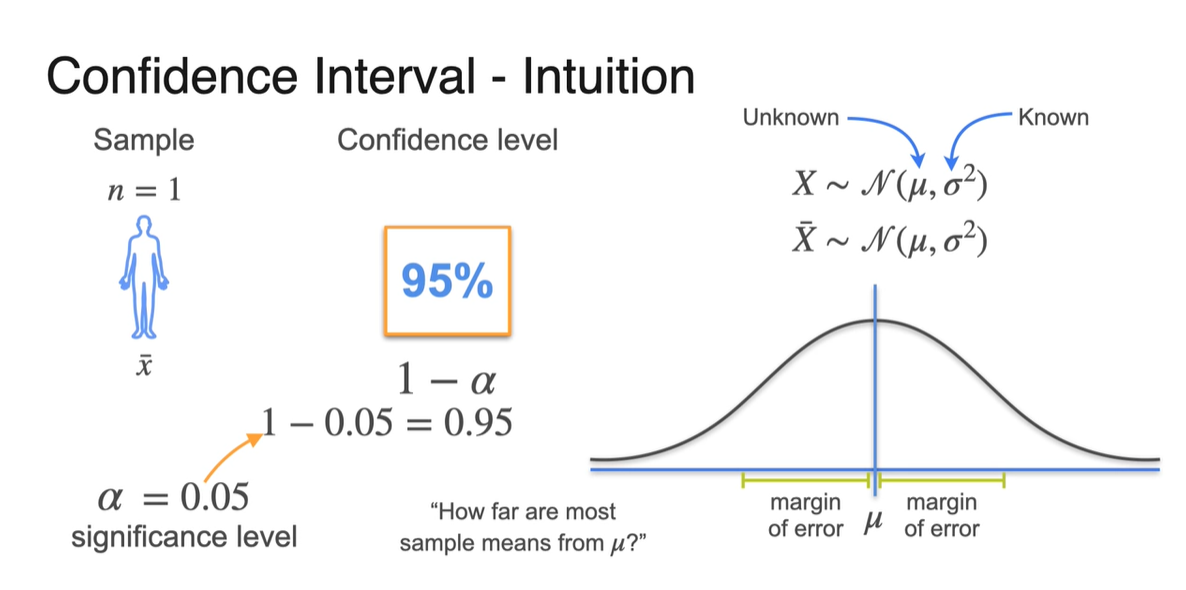 Confidence Interval - Intuition

Sample

$n = 1$

$\bar{x}$

Confidence level

95%

$1 - \alpha$

$1 - 0.05 = 0.95$

$\alpha = 0.05$
significance level

"How far are most sample means from $\mu$?"

Unknown

Known

$X \sim \mathcal{N}(\mu, \sigma^2)$

$\bar{X} \sim \mathcal{N}(\mu, \sigma^2)$

margin of error

$\mu$

margin of error